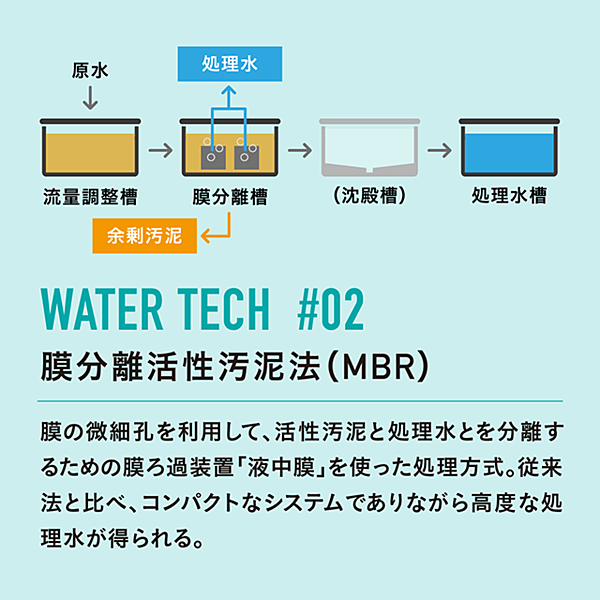 原水

処理水

流量調整槽

膜分離槽

(沈殿槽)

処理水槽

余剰汚泥

WATER TECH #02

膜分離活性汚泥法(MBR)

膜の微細孔を利用して、活性汚泥と処理水とを分離するための膜ろ過装置「液中膜」を使った処理方式。従来法と比べ、コンパクトなシステムでありながら高度な処理水が得られる。